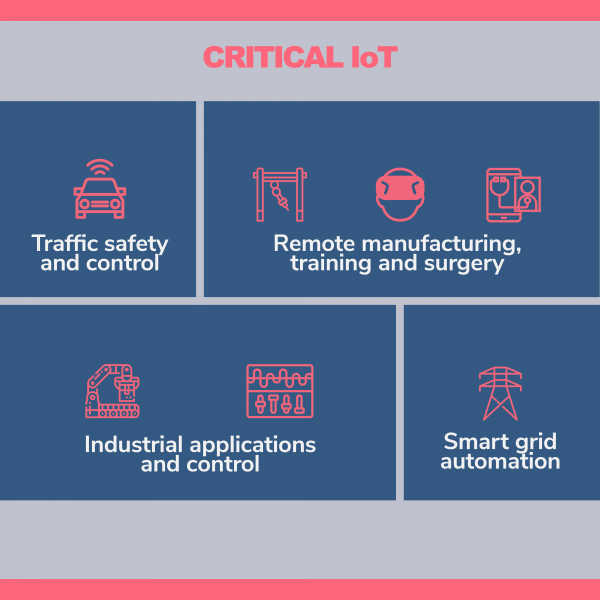 CRITICAL IoT

Traffic safety and control

Remote manufacturing, training and surgery

Industrial applications and control

Smart grid automation